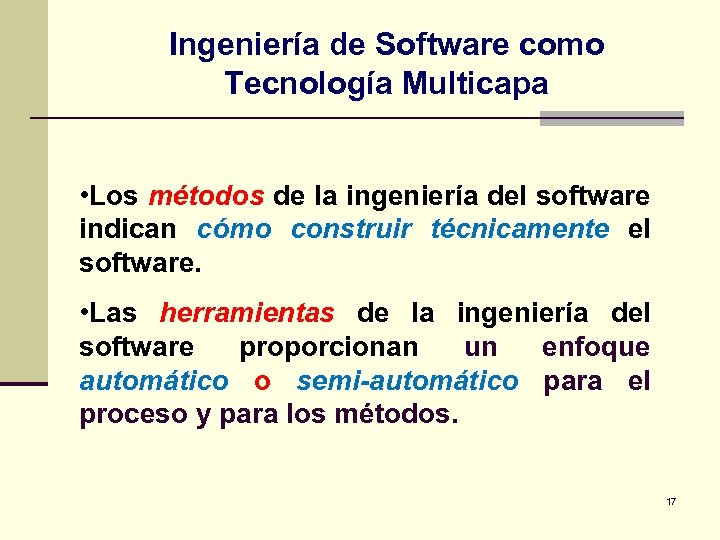 Ingeniería de Software como Tecnología Multicapa

•Los métodos de la ingeniería del software indican cómo construir técnicamente el software.

•Las herramientas de la ingeniería del software proporcionan un enfoque automático o semi-automático para el proceso y para los métodos.

17